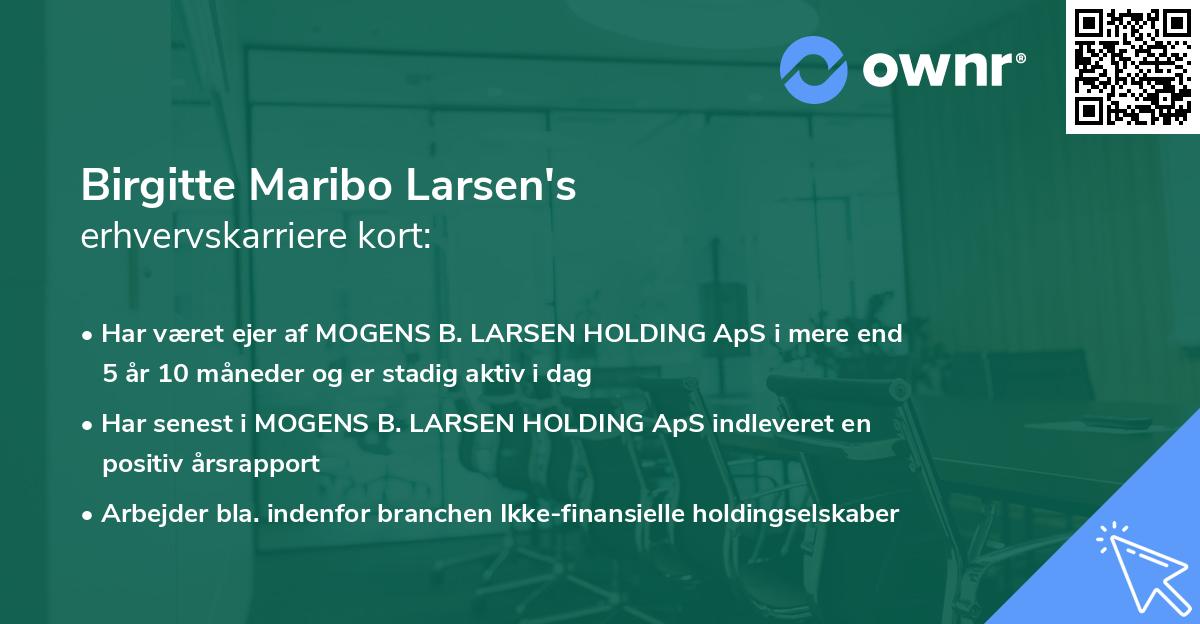 ownr®

Birgitte Maribo Larsen's
erhvervskarriere kort:

• Har været ejer af MOGENS B. LARSEN HOLDING ApS i mere end 5 år 10 måneder og er stadig aktiv i dag

• Har senest i MOGENS B. LARSEN HOLDING ApS indleveret en positiv årsrapport

• Arbejder bla. indenfor branchen Ikke-finansielle holdingselskaber